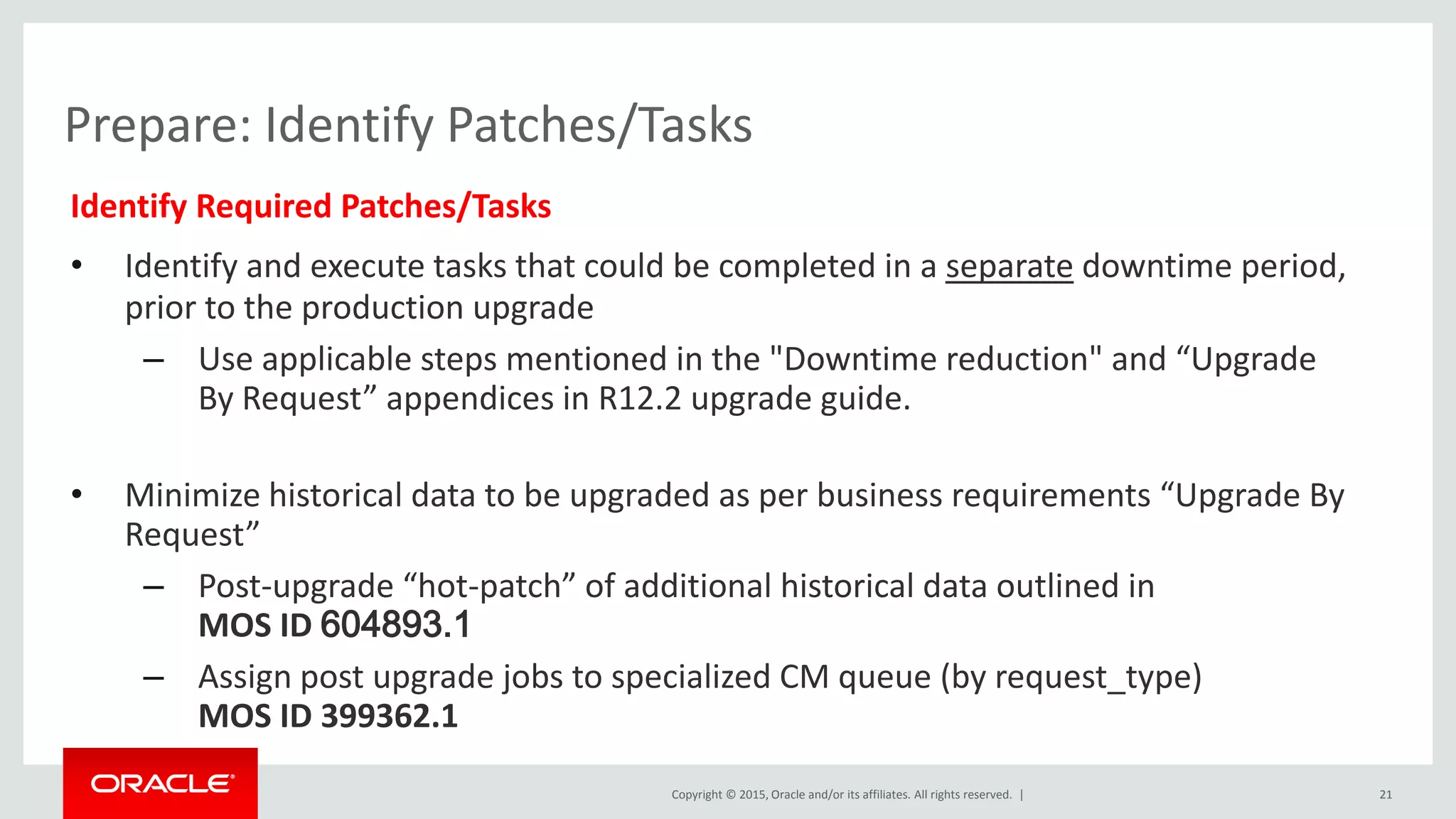 Prepare: Identify Patches/Tasks

Identify Required Patches/Tasks

• Identify and execute tasks that could be completed in a separate downtime period, prior to the production upgrade
  – Use applicable steps mentioned in the "Downtime reduction" and “Upgrade By Request” appendices in R12.2 upgrade guide.

• Minimize historical data to be upgraded as per business requirements “Upgrade By Request”
  – Post-upgrade “hot-patch” of additional historical data outlined in MOS ID 604893.1
  – Assign post upgrade jobs to specialized CM queue (by request_type) MOS ID 399362.1

ORACLE

Copyright © 2015, Oracle and/or its affiliates. All rights reserved. |

21